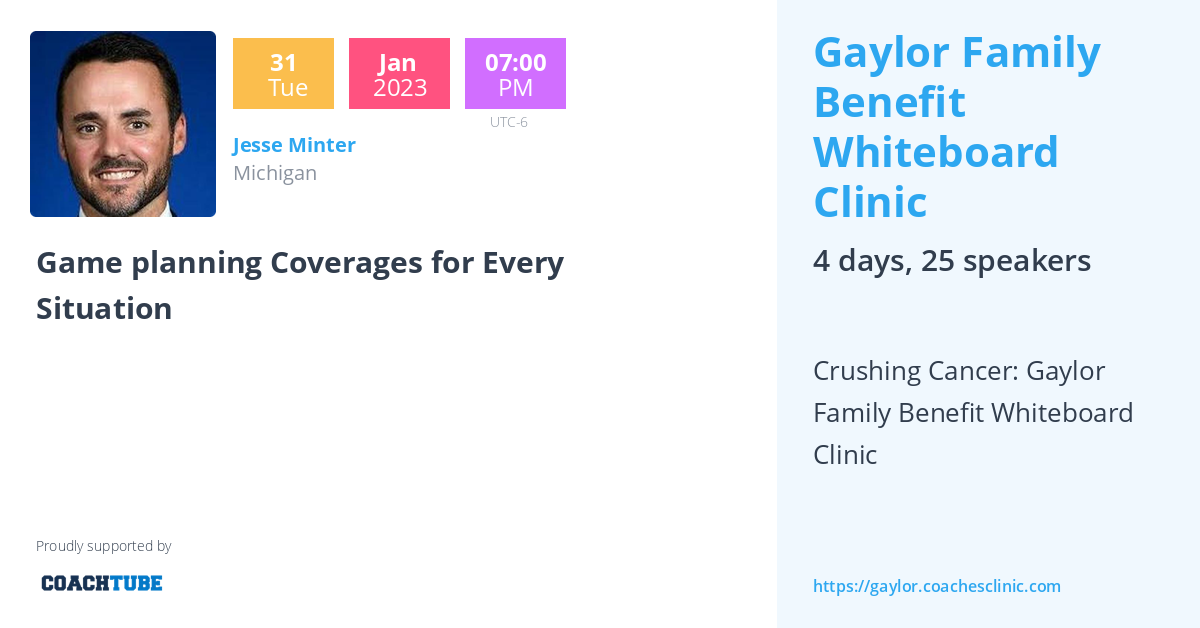 31
Tue

Jan
2023

07:00
PM
UTC-6

Jesse Minter
Michigan

Game planning Coverages for Every Situation

Proudly supported by

COACHTUBE

Gaylor Family Benefit Whiteboard Clinic

4 days, 25 speakers

Crushing Cancer: Gaylor Family Benefit Whiteboard Clinic

https://gaylor.coachesclinic.com